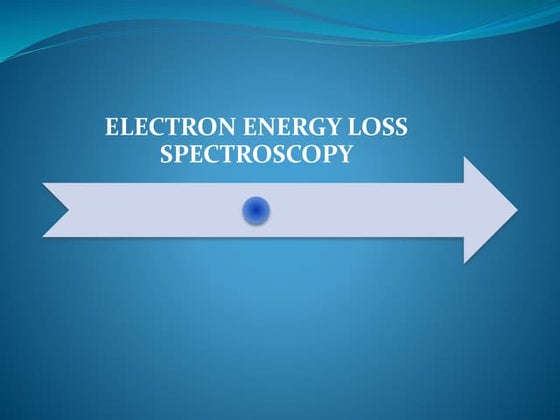 ELECTRON ENERGY LOSS SPECTROSCOPY